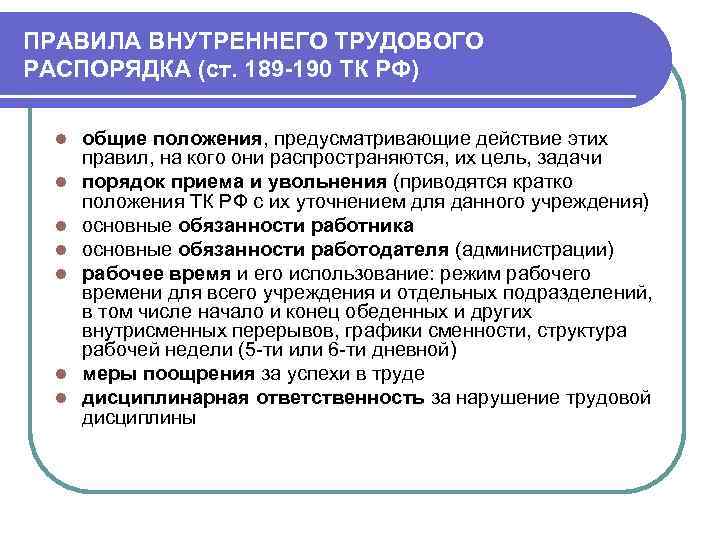 ПРАВИЛА ВНУТРЕННЕГО ТРУДОВОГО РАСПОРЯДКА (ст. 189-190 ТК РФ)

- общие положения, предусматривающие действие этих правил, на кого они распространяются, их цель, задачи
- порядок приема и увольнения (приводятся кратко положения ТК РФ с их уточнением для данного учреждения)
- основные обязанности работника
- основные обязанности работодателя (администрации)
- рабочее время и его использование: режим рабочего времени для всего учреждения и отдельных подразделений, в том числе начало и конец обеденных и других внутрисменных перерывов, графики сменности, структура рабочей недели (5-ти или 6-ти дневной)
- меры поощрения за успехи в труде
- дисциплинарная ответственность за нарушение трудовой дисциплины